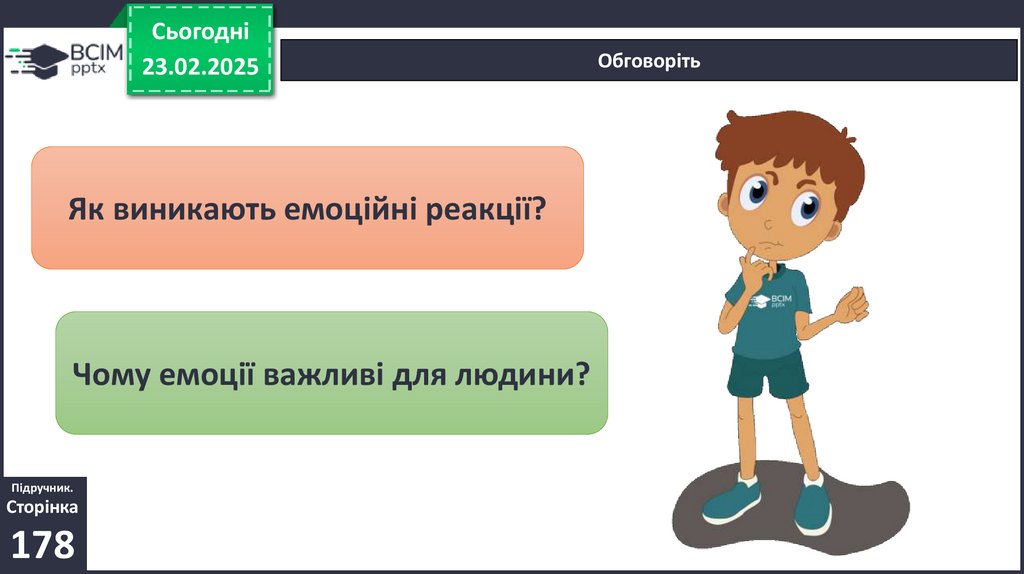 ВСІМ pptx

Сьогодні
23.02.2025

Обговоріть

Як виникають емоційні реакції?

Чому емоції важливі для людини?

ВСІМ pptx

Підручник.
Сторінка
178